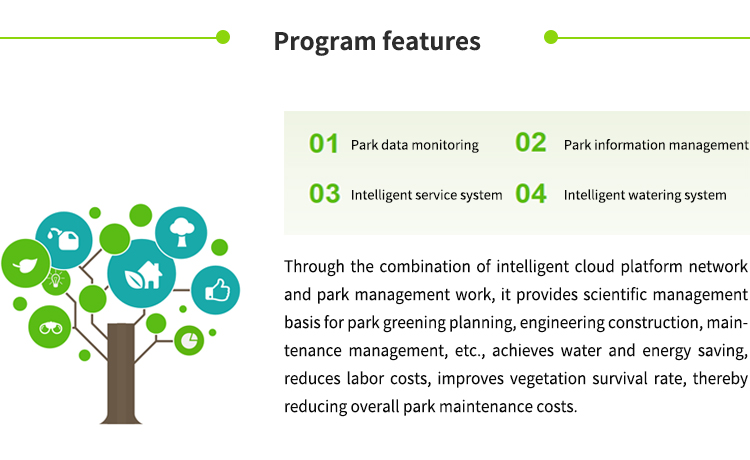 Program features

01 Park data monitoring
02 Park information management
03 Intelligent service system
04 Intelligent watering system

Through the combination of intelligent cloud platform network and park management work, it provides scientific management basis for park greening planning, engineering construction, maintenance management, etc., achieves water and energy saving, reduces labor costs, improves vegetation survival rate, thereby reducing overall park maintenance costs.